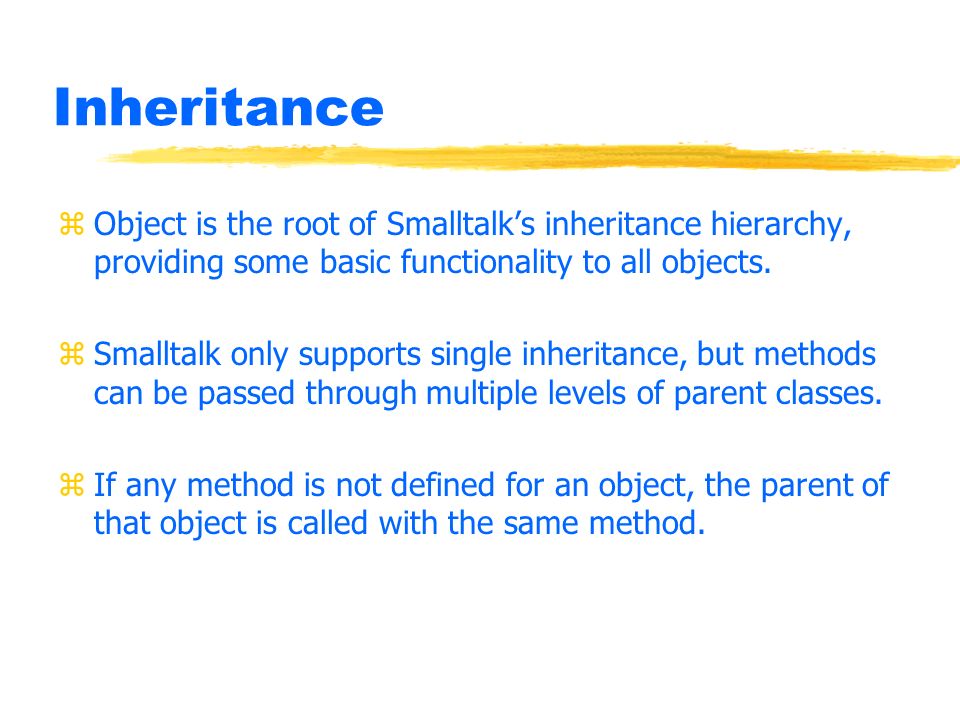 Inheritance

⌘ Object is the root of Smalltalk’s inheritance hierarchy, providing some basic functionality to all objects.

⌘ Smalltalk only supports single inheritance, but methods can be passed through multiple levels of parent classes.

⌘ If any method is not defined for an object, the parent of that object is called with the same method.